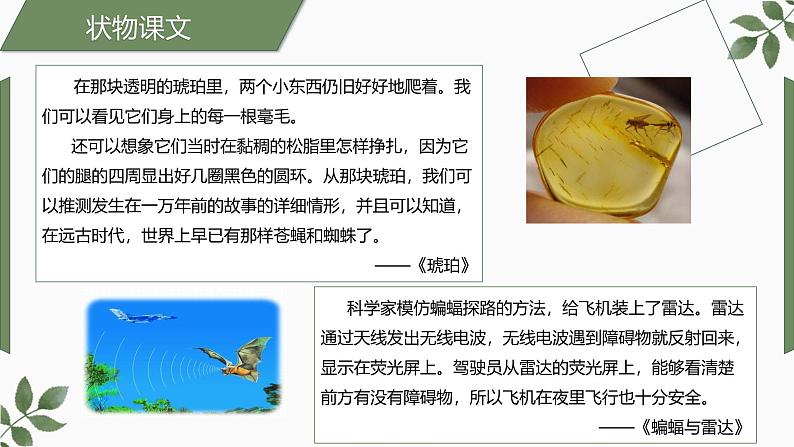 状物课文

在那块透明的琥珀里，两个小东西仍旧好好地爬着。我们可以看见它们身上的每一根毫毛。

还可以想象它们当时在黏稠的松脂里怎样挣扎，因为它们的腿的四周显出好几圈黑色的圆环。从那块琥珀，我们可以推测发生在一万年前的故事的详细情形，并且可以知道，在远古时代，世界上早已有那样苍蝇和蜘蛛了。

——《琥珀》

科学家模仿蝙蝠探路的方法，给飞机装上了雷达。雷达通过天线发出无线电波，无线电波遇到障碍物就反射回来，显示在荧光屏上。驾驶员从雷达的荧光屏上，能够看清楚前方有没有障碍物，所以飞机在夜里飞行也十分安全。

——《蝙蝠与雷达》